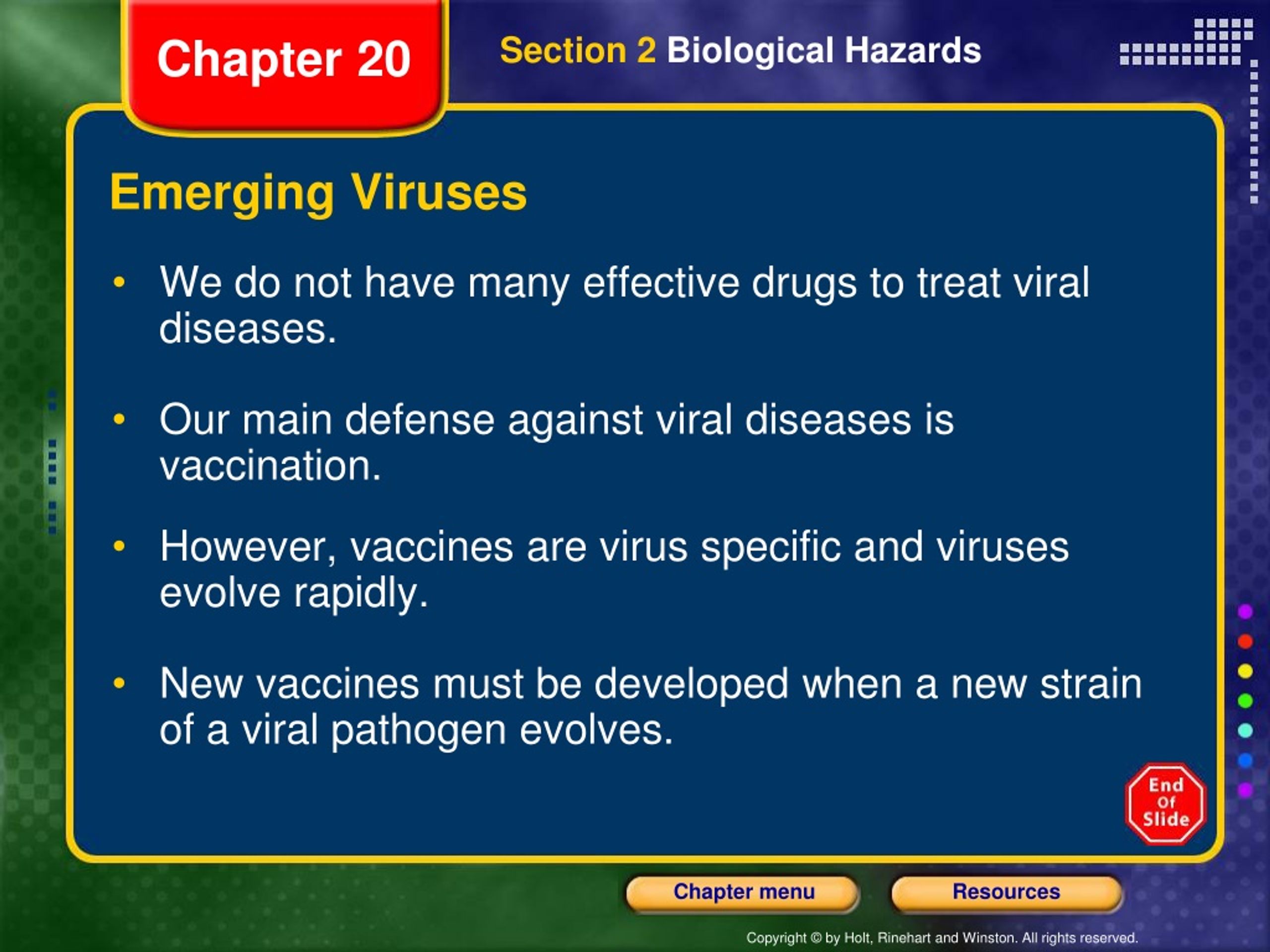 Chapter 20

Section 2 Biological Hazards

Emerging Viruses

• We do not have many effective drugs to treat viral diseases.

• Our main defense against viral diseases is vaccination.

• However, vaccines are virus specific and viruses evolve rapidly.

• New vaccines must be developed when a new strain of a viral pathogen evolves.

End Of Slide

Chapter menu

Resources

Copyright © by Holt, Rinehart and Winston. All rights reserved.